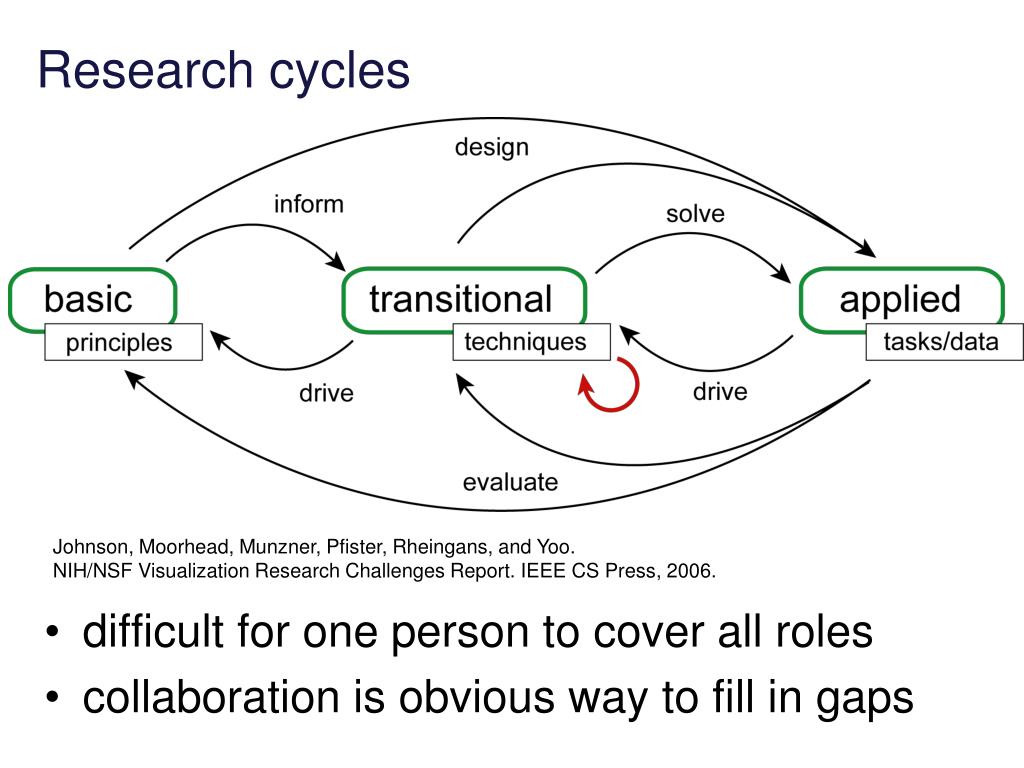 Research cycles

design

inform

solve

basic

principles

transitional

techniques

applied

tasks/data

drive

drive

evaluate

Johnson, Moorhead, Munzner, Pfister, Rheingans, and Yoo.
NIH/NSF Visualization Research Challenges Report. IEEE CS Press, 2006.

• difficult for one person to cover all roles
• collaboration is obvious way to fill in gaps